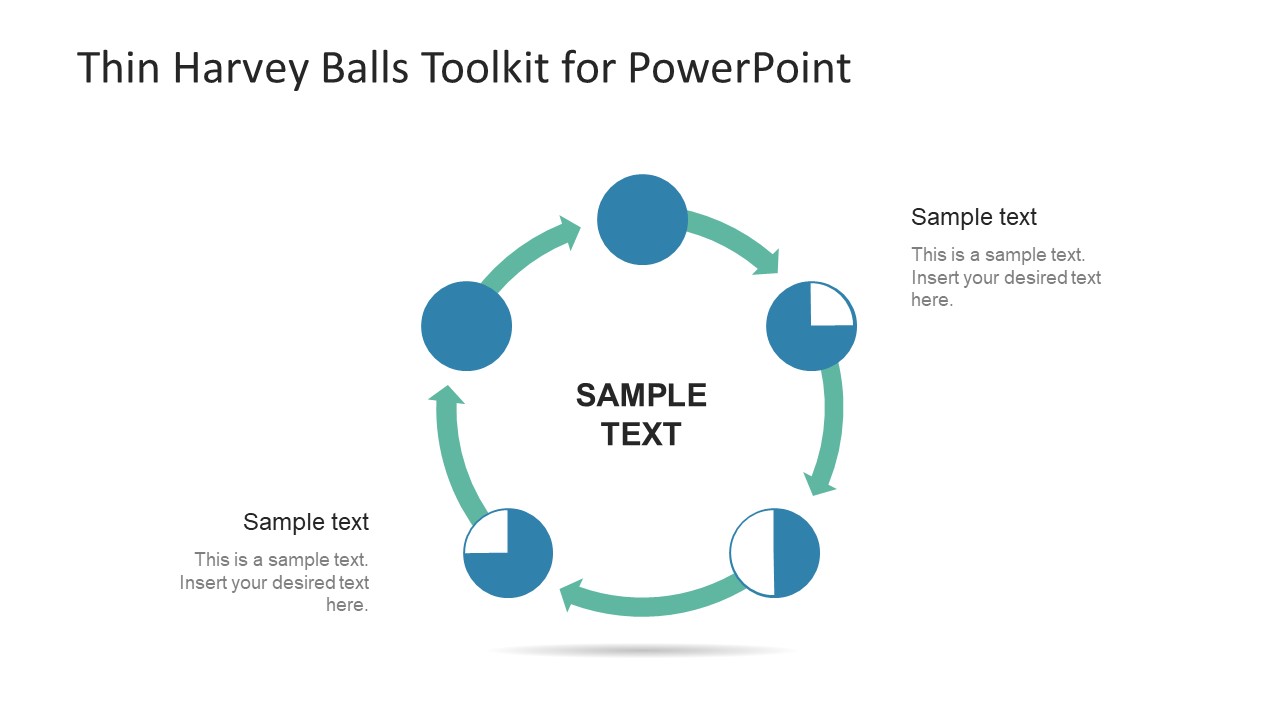 Thin Harvey Balls Toolkit for PowerPoint

Sample text

This is a sample text. Insert your desired text here.

SAMPLE TEXT

Sample text

This is a sample text. Insert your desired text here.